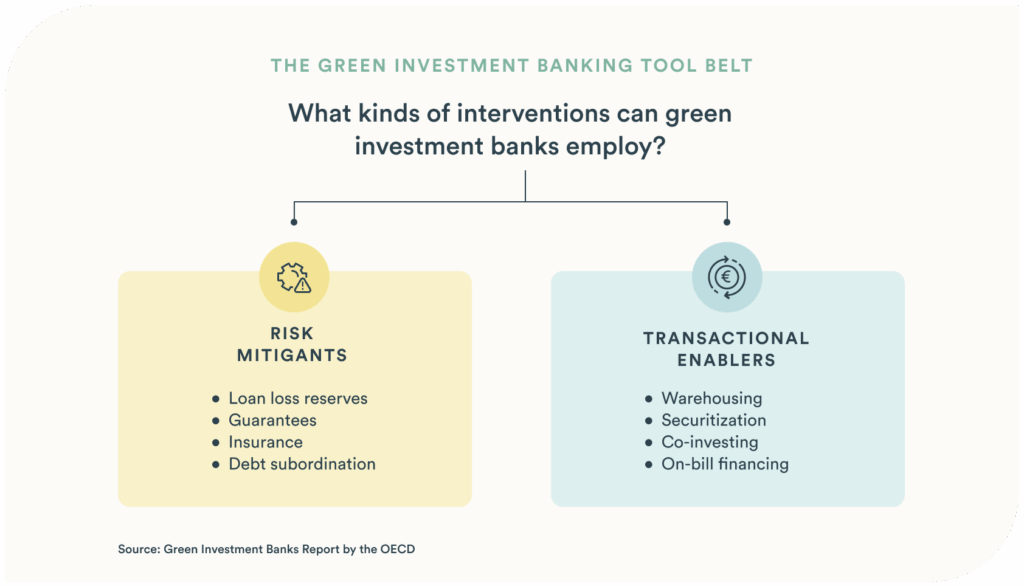 THE GREEN INVESTMENT BANKING TOOL BELT

What kinds of interventions can green investment banks employ?

RISK MITIGANTS

- Loan loss reserves
- Guarantees
- Insurance
- Debt subordination

TRANSACTIONAL ENABLERS

- Warehousing
- Securitization
- Co-investing
- On-bill financing

Source: Green Investment Banks Report by the OECD